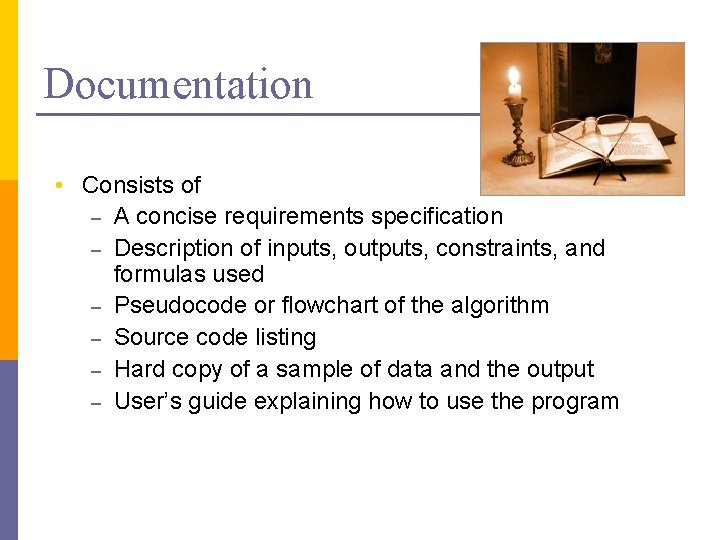 Documentation

• Consists of
– A concise requirements specification
– Description of inputs, outputs, constraints, and formulas used
– Pseudocode or flowchart of the algorithm
– Source code listing
– Hard copy of a sample of data and the output
– User's guide explaining how to use the program